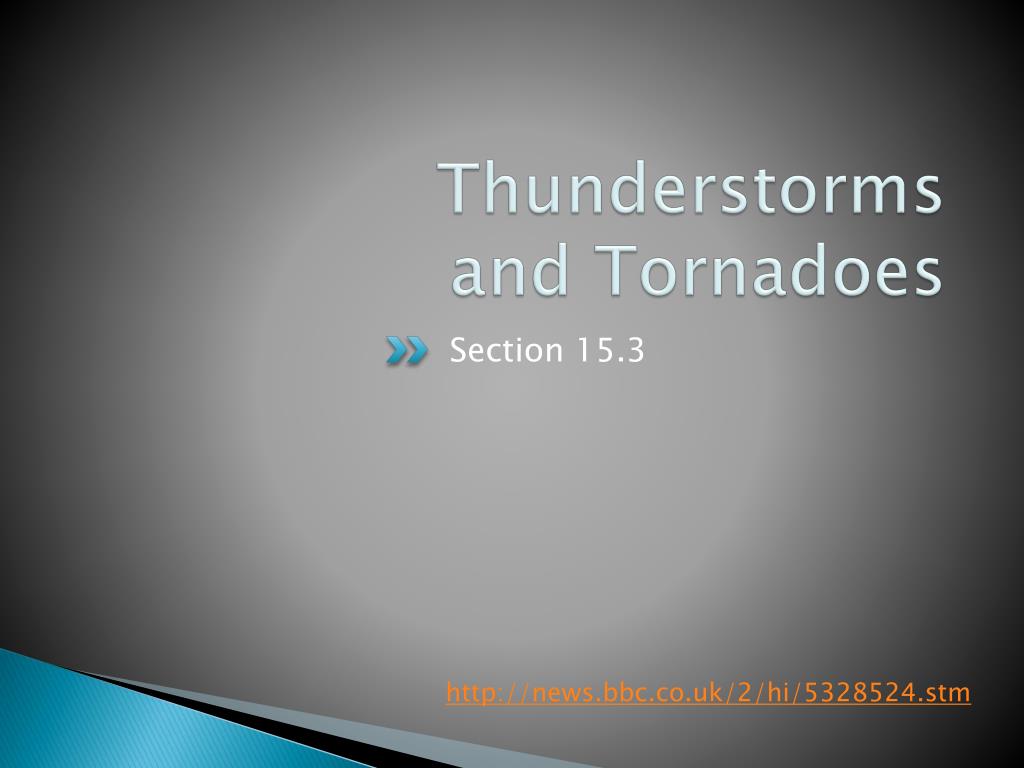 Thunderstorms and Tornadoes

Section 15.3

http://news.bbc.co.uk/2/hi/5328524.stm